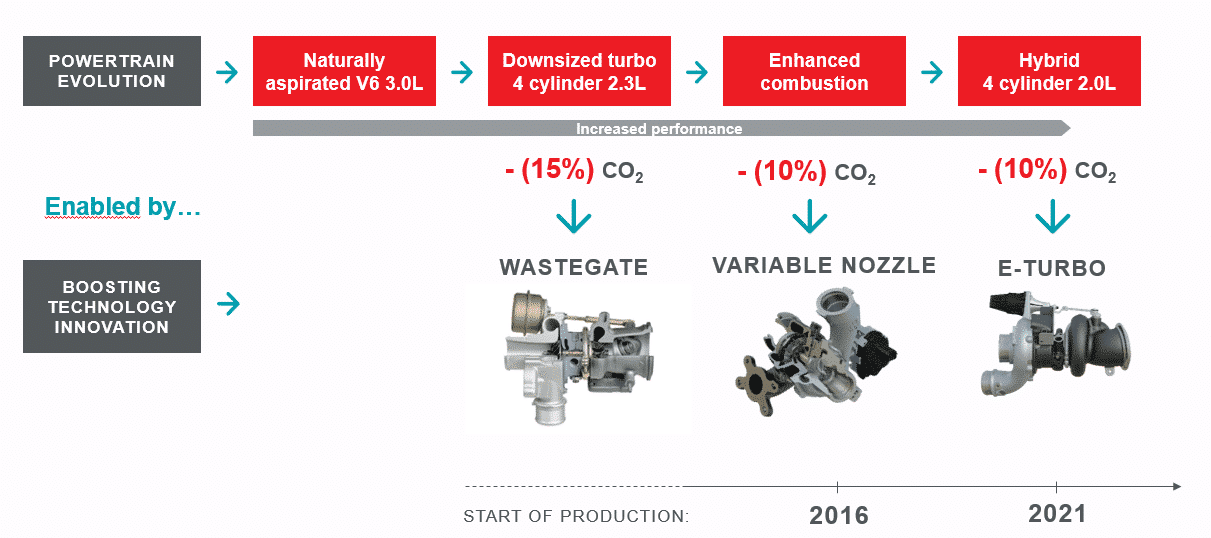 POWERTRAIN EVOLUTION

Naturally aspirated V6 3.0L

Downsized turbo 4 cylinder 2.3L

Enhanced combustion

Hybrid 4 cylinder 2.0L

Increased performance

- (15%) $CO_2$

- (10%) $CO_2$

- (10%) $CO_2$

Enabled by…

BOOSTING TECHNOLOGY INNOVATION

WASTEGATE

VARIABLE NOZZLE

E-TURBO

START OF PRODUCTION:

2016

2021